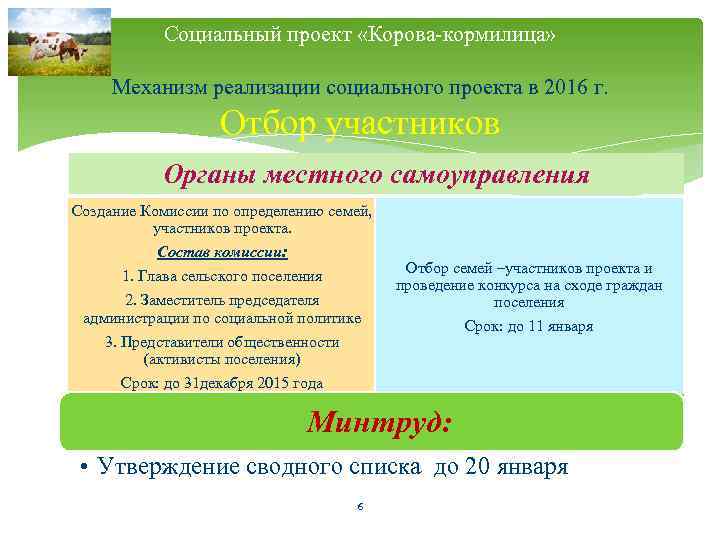 Социальный проект «Корова-кормилица»

Механизм реализации социального проекта в 2016 г.

Отбор участников

Органы местного самоуправления

Создание Комиссии по определению семей, участников проекта.

Состав комиссии:

1. Глава сельского поселения

2. Заместитель председателя администрации по социальной политике

3. Представители общественности (активисты поселения)

Срок: до 31декабря 2015 года

Отбор семей –участников проекта и проведение конкурса на сходе граждан поселения

Срок: до 11 января

Минтруд:

• Утверждение сводного списка до 20 января

6